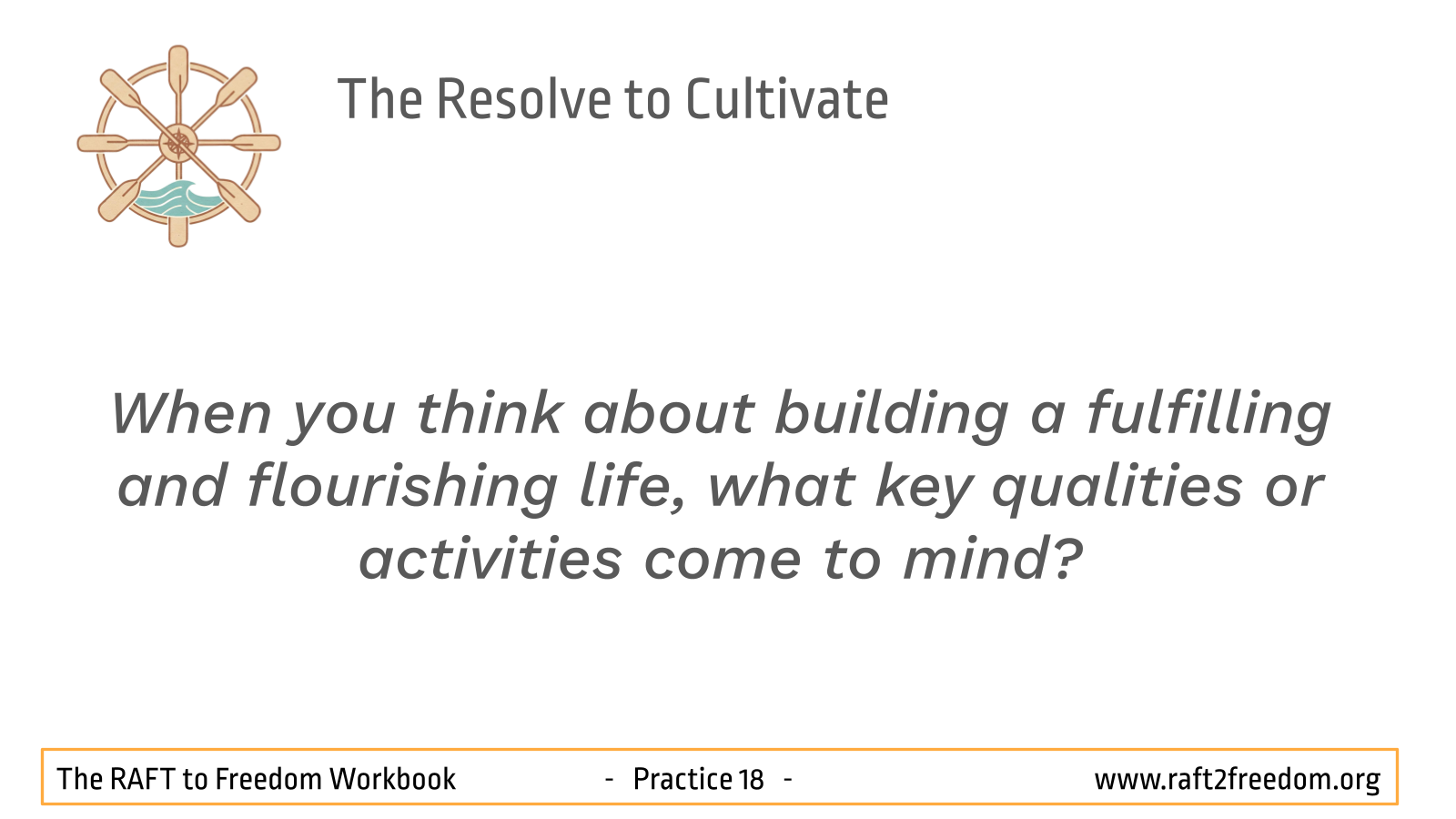 The Resolve to Cultivate

When you think about building a fulfilling and flourishing life, what key qualities or activities come to mind?

The RAFT to Freedom Workbook - Practice 18 - www.raft2freedom.org